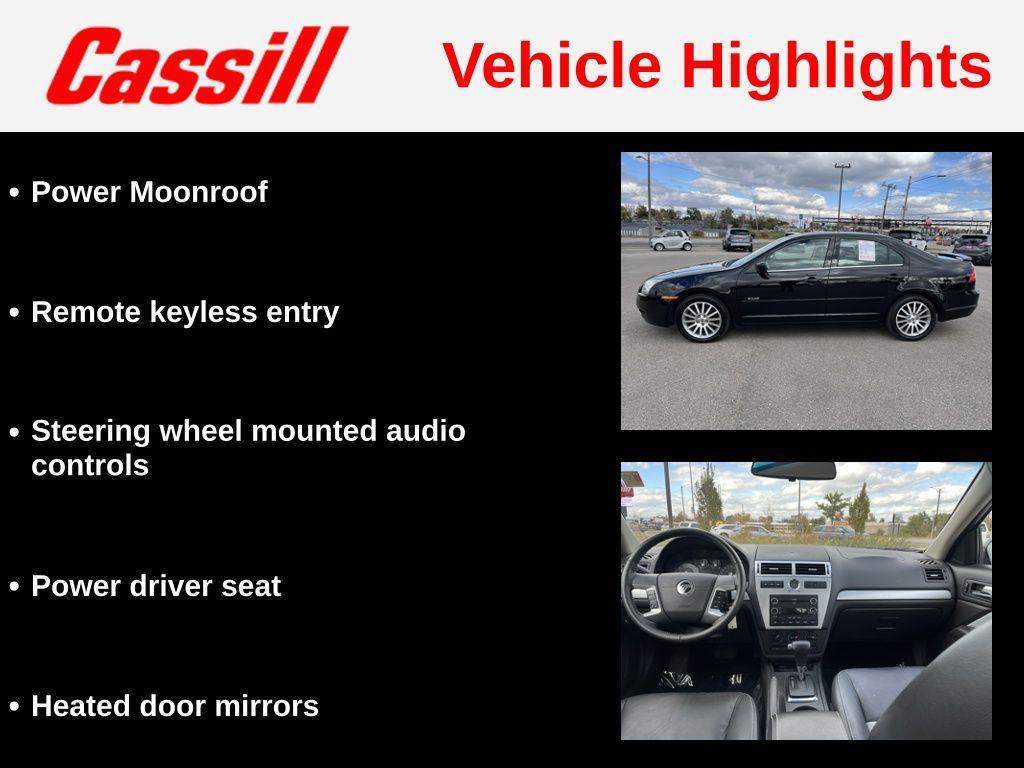 Cassill

Vehicle Highlights

• Power Moonroof

• Remote keyless entry

• Steering wheel mounted audio controls

• Power driver seat

• Heated door mirrors